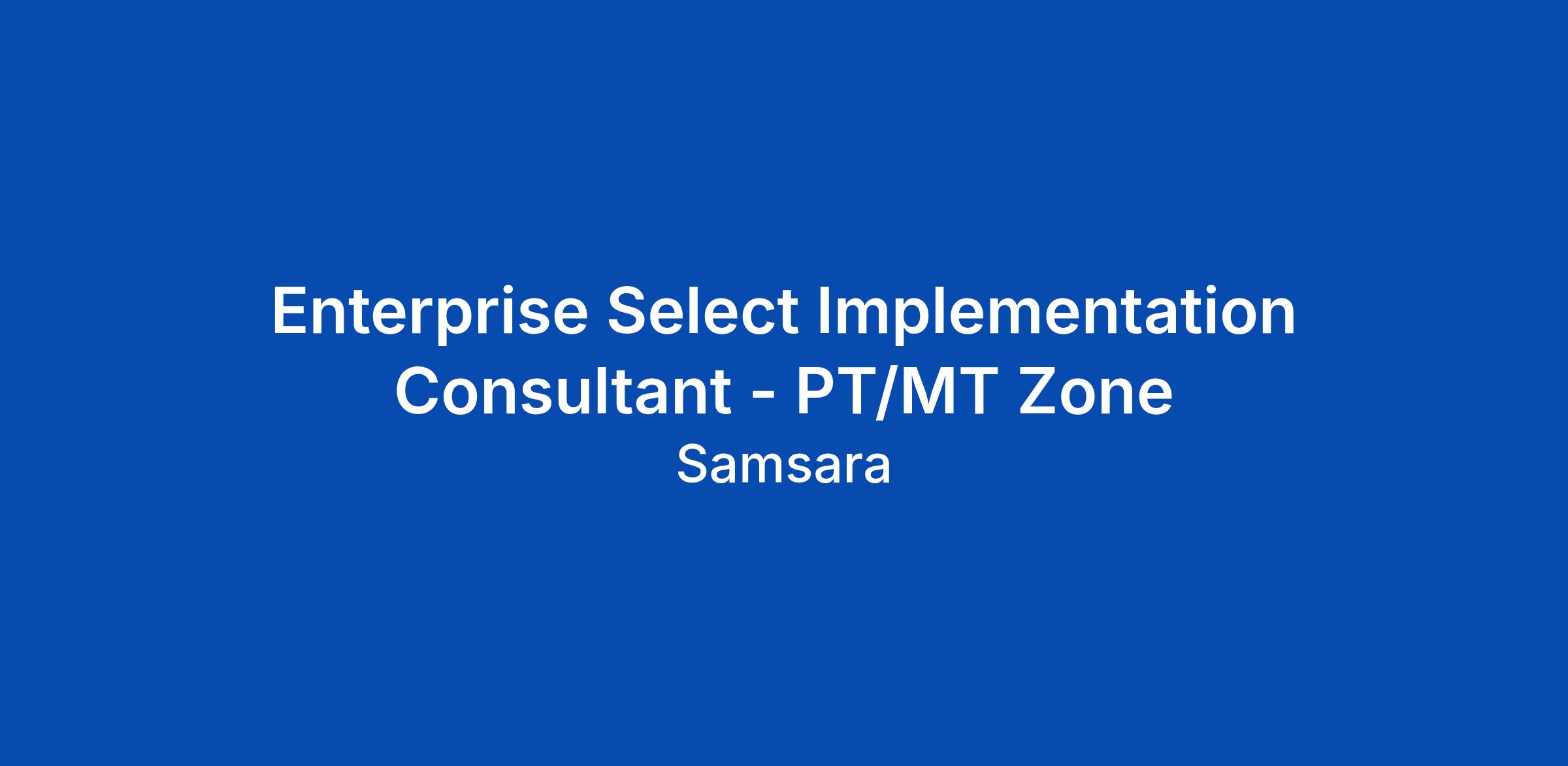 Enterprise Select Implementation Consultant - PT/MT Zone
Samsara